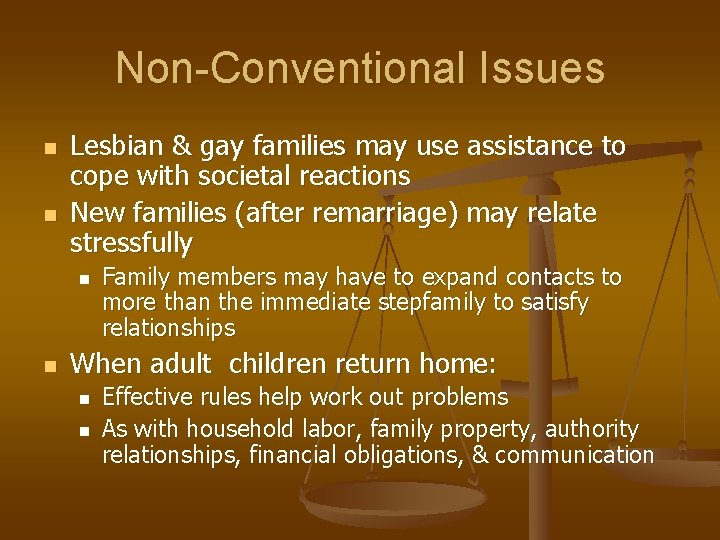 Non-Conventional Issues

- Lesbian & gay families may use assistance to cope with societal reactions
- New families (after remarriage) may relate stressfully
  - Family members may have to expand contacts to more than the immediate stepfamily to satisfy relationships
- When adult children return home:
  - Effective rules help work out problems
  - As with household labor, family property, authority relationships, financial obligations, & communication